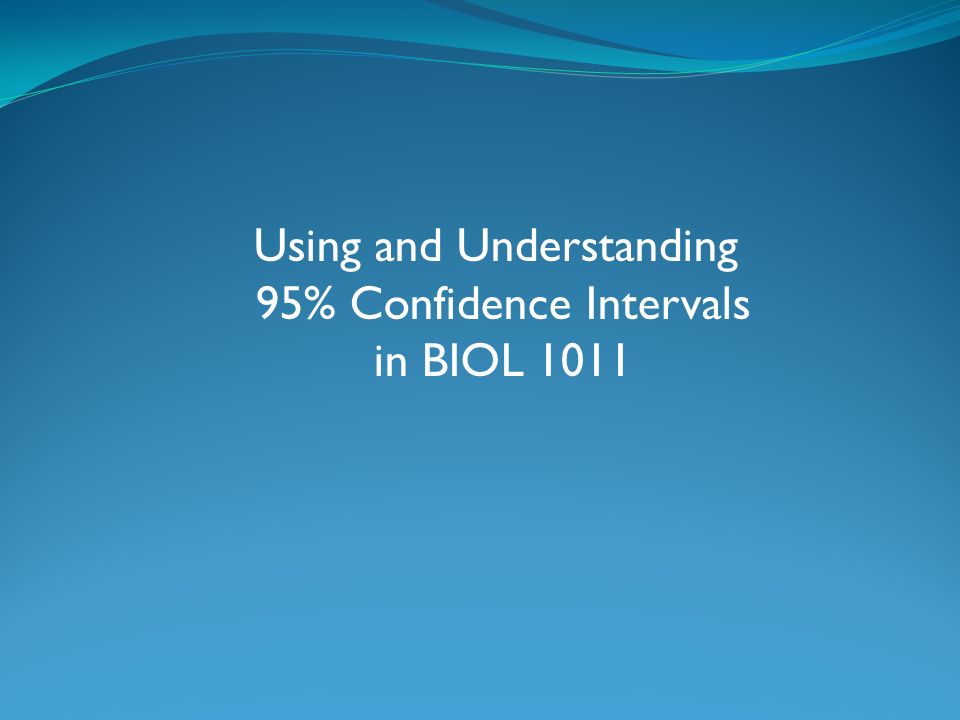 Using and Understanding 95% Confidence Intervals in BIOL 1011